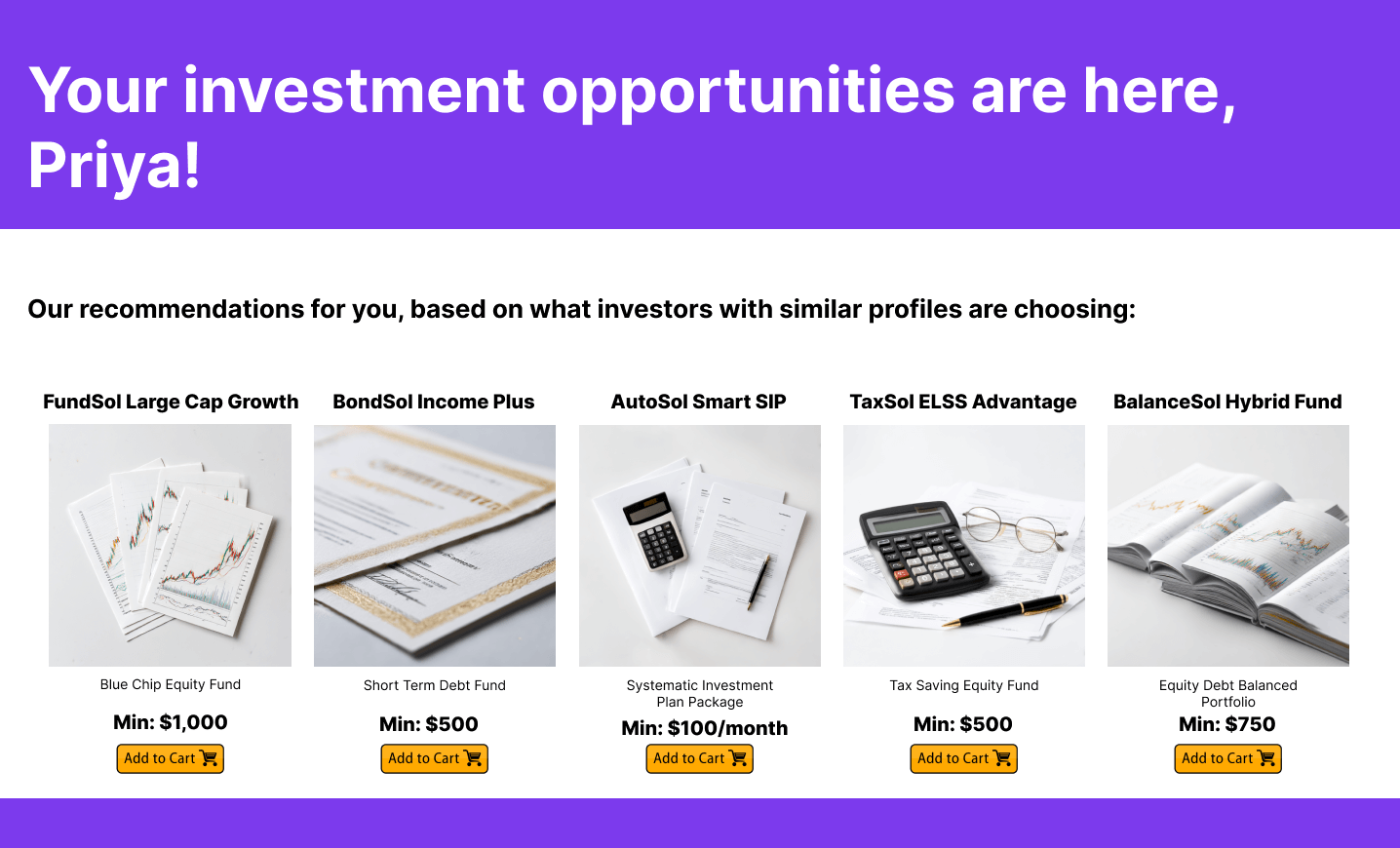 Your investment opportunities are here, Priya!

Our recommendations for you, based on what investors with similar profiles are choosing:

FundSol Large Cap Growth

Blue Chip Equity Fund

Min: $1,000

Add to Cart

BondSol Income Plus

Short Term Debt Fund

Min: $500

Add to Cart

AutoSol Smart SIP

Systematic Investment Plan Package

Min: $100/month

Add to Cart

TaxSol ELSS Advantage

Tax Saving Equity Fund

Min: $500

Add to Cart

BalanceSol Hybrid Fund

Equity Debt Balanced Portfolio

Min: $750

Add to Cart